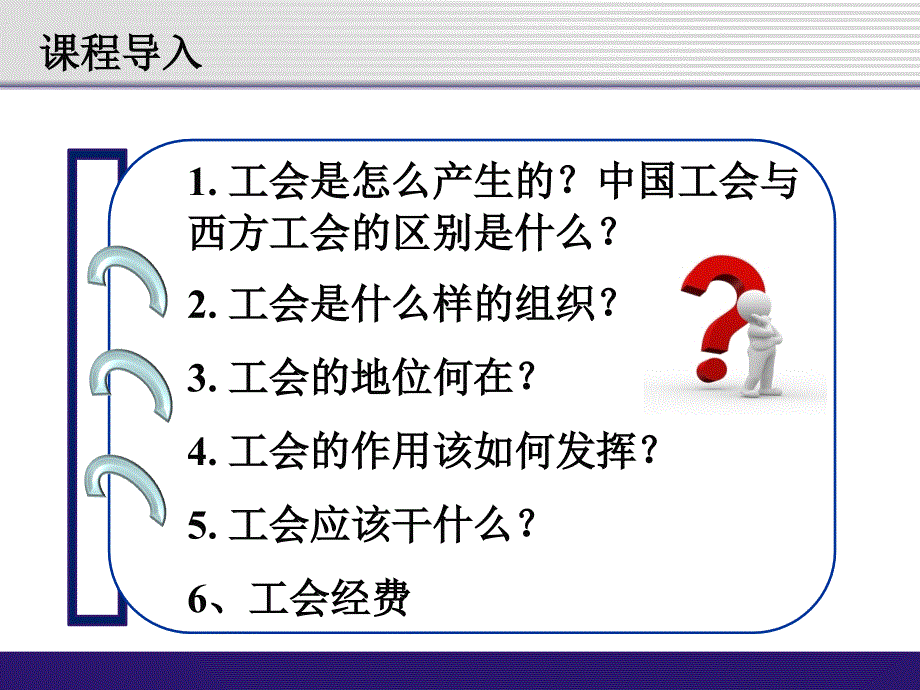 课程导入

1. 工会是怎么产生的？中国工会与西方工会的区别是什么？

2. 工会是什么样的组织？

3. 工会的地位何在？

4. 工会的作用该如何发挥？

5. 工会应该干什么？

6、工会经费